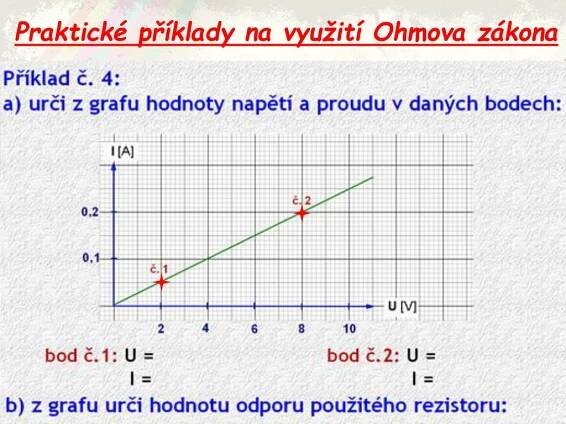 Praktické příklady na využití Ohmova zákona

Příklad č. 4:
a) urči z grafu hodnoty napětí a proudu v daných bodech:

I [A]

0,2

0,1

č. 2

č. 1

U [V]

2 4 6 8 10

bod č.1: U =
I =

bod č.2: U =
I =

b) z grafu urči hodnotu odporu použitého rezistoru: